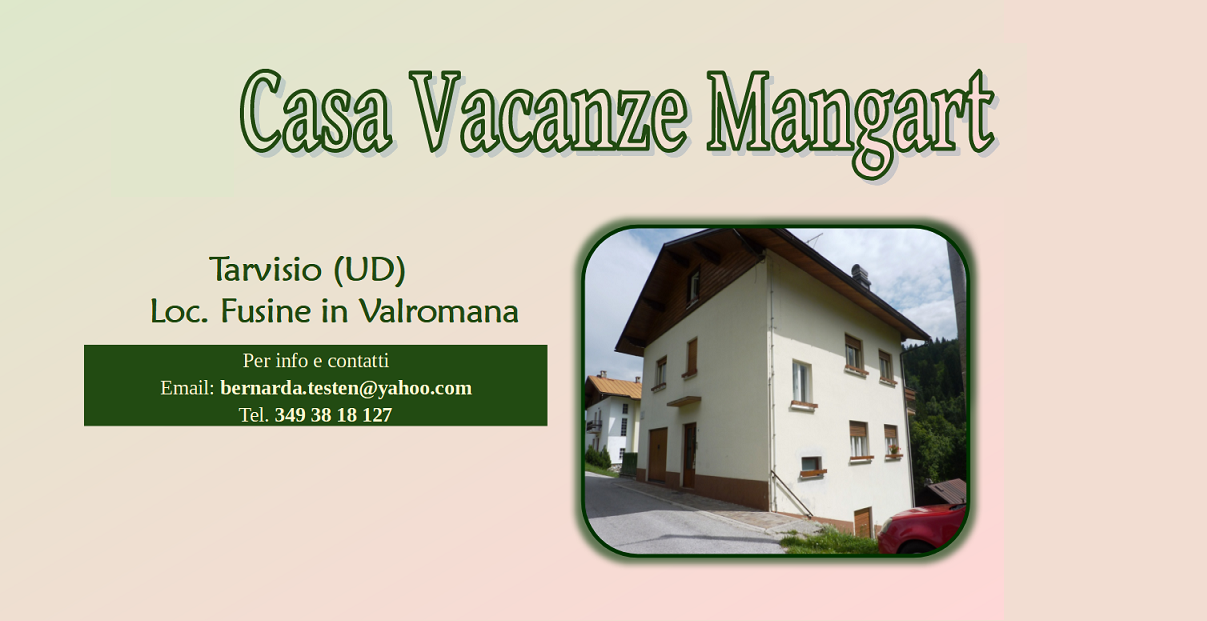 Casa Vacanze Mangart

Tarvisio (UD)
Loc. Fusine in Valromana

Per info e contatti
Email: bernarda.testen@yahoo.com
Tel. 349 38 18 127